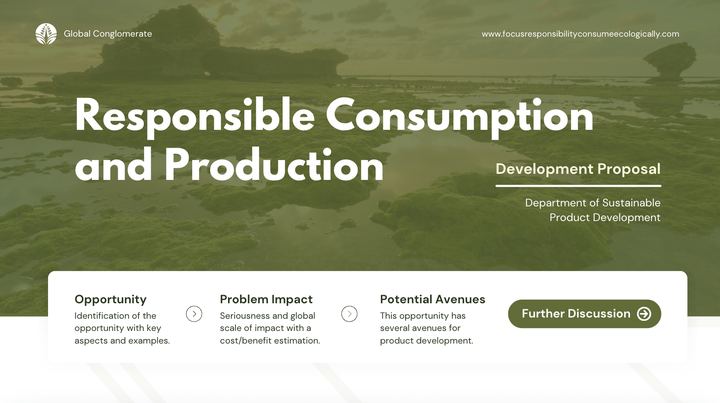 Global Conglomerate

www.focusresponsibilityconsumeecologically.com

Responsible Consumption and Production

Development Proposal

Department of Sustainable Product Development

Opportunity
Identification of the opportunity with key aspects and examples.

Problem Impact
Seriousness and global scale of impact with a cost/benefit estimation.

Potential Avenues
This opportunity has several avenues for product development.

Further Discussion